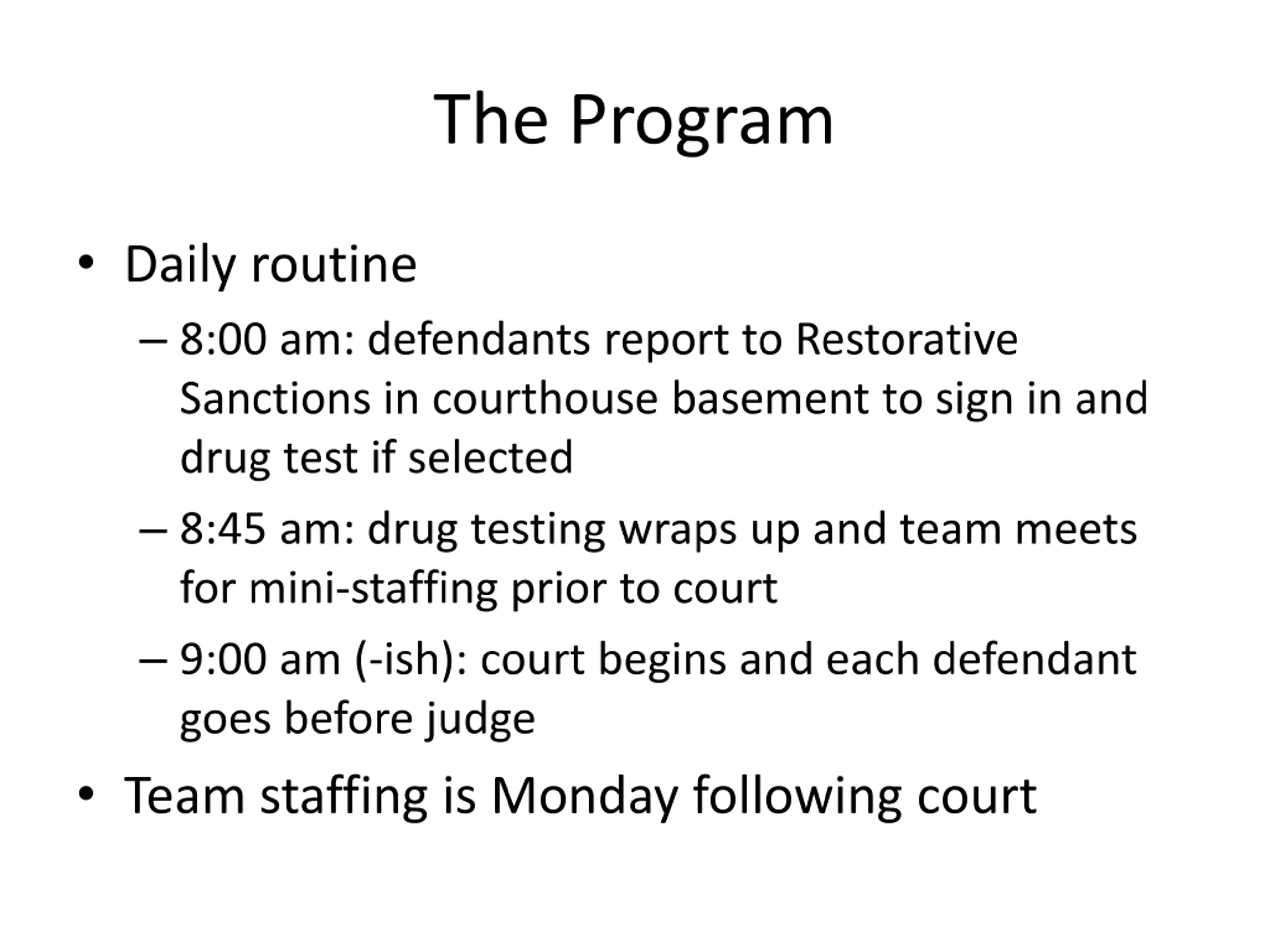 The Program

• Daily routine

– 8:00 am: defendants report to Restorative Sanctions in courthouse basement to sign in and drug test if selected

– 8:45 am: drug testing wraps up and team meets for mini-staffing prior to court

– 9:00 am (-ish): court begins and each defendant goes before judge

• Team staffing is Monday following court